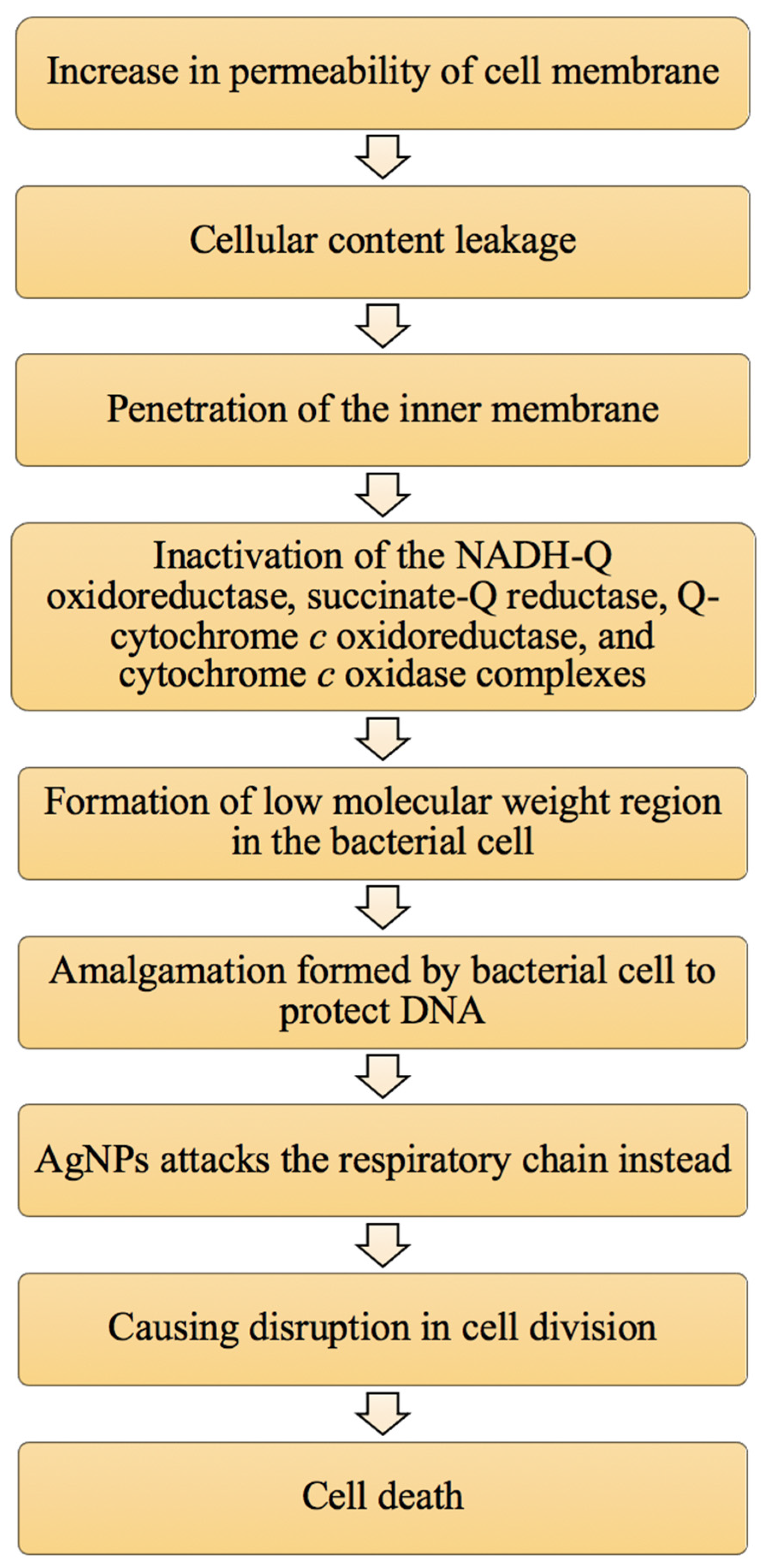 Increase in permeability of cell membrane

Cellular content leakage

Penetration of the inner membrane

Inactivation of the NADH-Q oxidoreductase, succinate-Q reductase, Q-cytochrome c oxidoreductase, and cytochrome c oxidase complexes

Formation of low molecular weight region in the bacterial cell

Amalgamation formed by bacterial cell to protect DNA

AgNPs attacks the respiratory chain instead

Causing disruption in cell division

Cell death